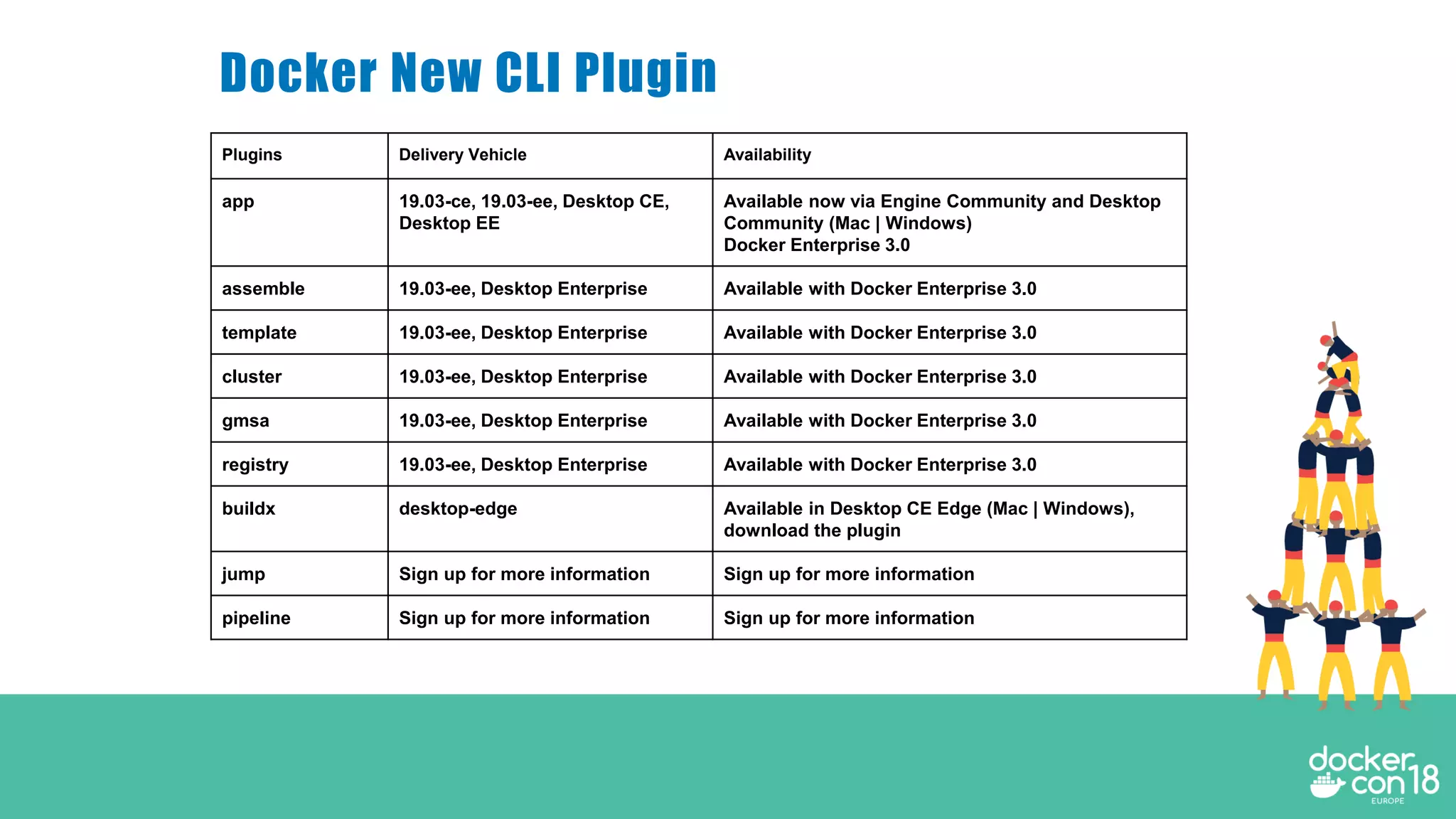 Docker New CLI Plugin

| Plugins | Delivery Vehicle | Availability |
|---|---|---|
| app | 19.03-ce, 19.03-ee, Desktop CE, Desktop EE | Available now via Engine Community and Desktop Community (Mac \| Windows) Docker Enterprise 3.0 |
| assemble | 19.03-ee, Desktop Enterprise | Available with Docker Enterprise 3.0 |
| template | 19.03-ee, Desktop Enterprise | Available with Docker Enterprise 3.0 |
| cluster | 19.03-ee, Desktop Enterprise | Available with Docker Enterprise 3.0 |
| gmsa | 19.03-ee, Desktop Enterprise | Available with Docker Enterprise 3.0 |
| registry | 19.03-ee, Desktop Enterprise | Available with Docker Enterprise 3.0 |
| buildx | desktop-edge | Available in Desktop CE Edge (Mac \| Windows), download the plugin |
| jump | Sign up for more information | Sign up for more information |
| pipeline | Sign up for more information | Sign up for more information |

docker con 18
EUROPE